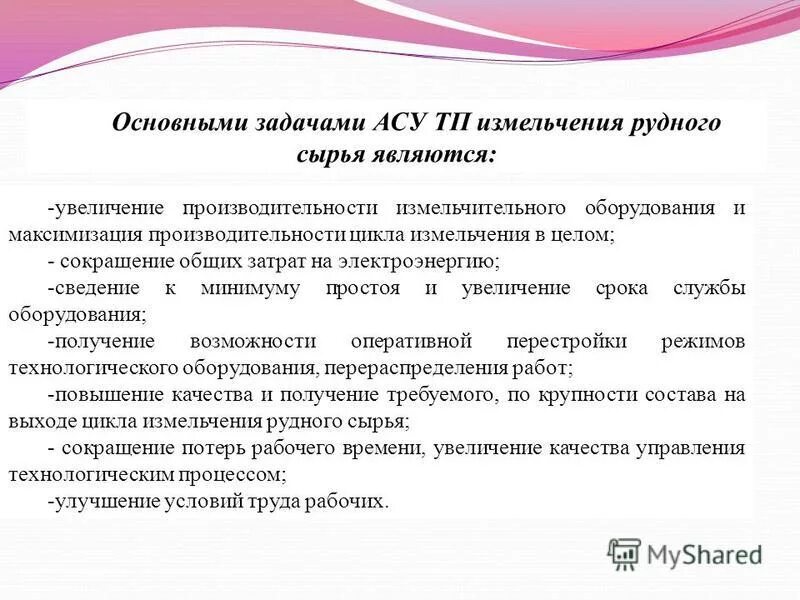 Основными задачами АСУ ТП измельчения рудного сырья являются:

-увеличение производительности измельчительного оборудования и максимизация производительности цикла измельчения в целом;

- сокращение общих затрат на электроэнергию;

-сведение к минимуму простоя и увеличение срока службы оборудования;

-получение возможности оперативной перестройки режимов технологического оборудования, перераспределения работ;

-повышение качества и получение требуемого, по крупности состава на выходе цикла измельчения рудного сырья;

- сокращение потерь рабочего времени, увеличение качества управления технологическим процессом;

-улучшение условий труда рабочих.

MyShared